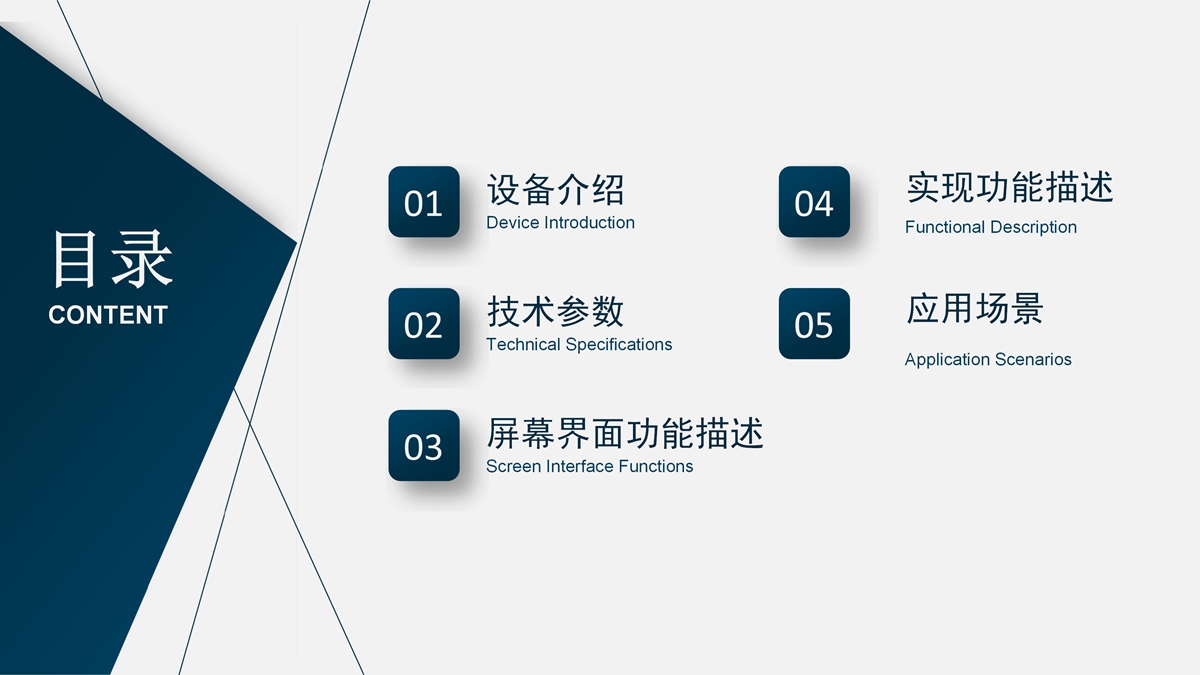 目录
CONTENT

01
设备介绍
Device Introduction

02
技术参数
Technical Specifications

03
屏幕界面功能描述
Screen Interface Functions

04
实现功能描述
Functional Description

05
应用场景
Application Scenarios